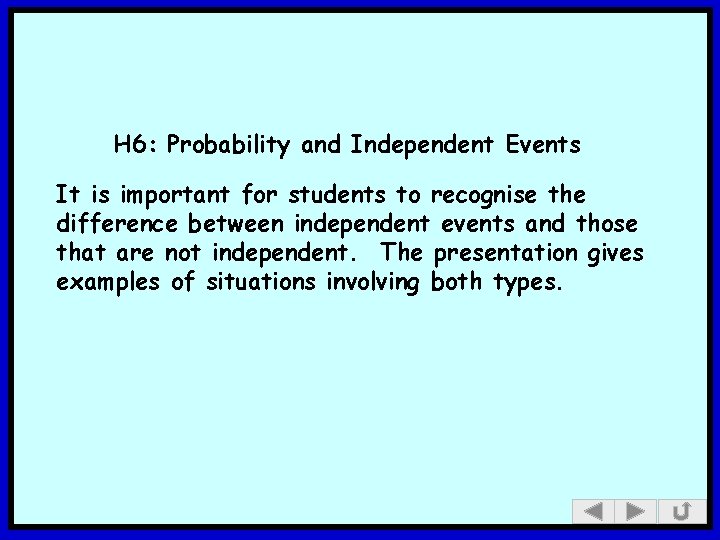 H6: Probability and Independent Events

It is important for students to recognise the difference between independent events and those that are not independent. The presentation gives examples of situations involving both types.